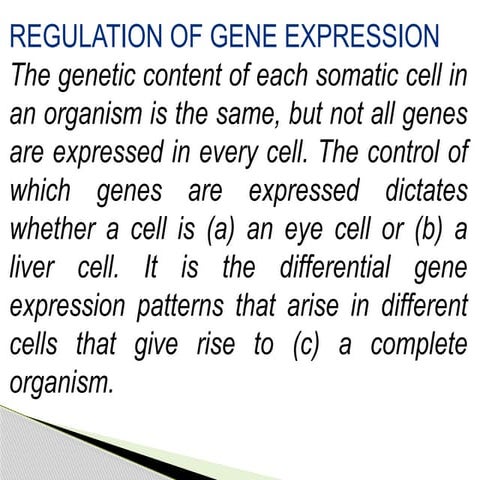 REGULATION OF GENE EXPRESSION

The genetic content of each somatic cell in an organism is the same, but not all genes are expressed in every cell. The control of which genes are expressed dictates whether a cell is (a) an eye cell or (b) a liver cell. It is the differential gene expression patterns that arise in different cells that give rise to (c) a complete organism.